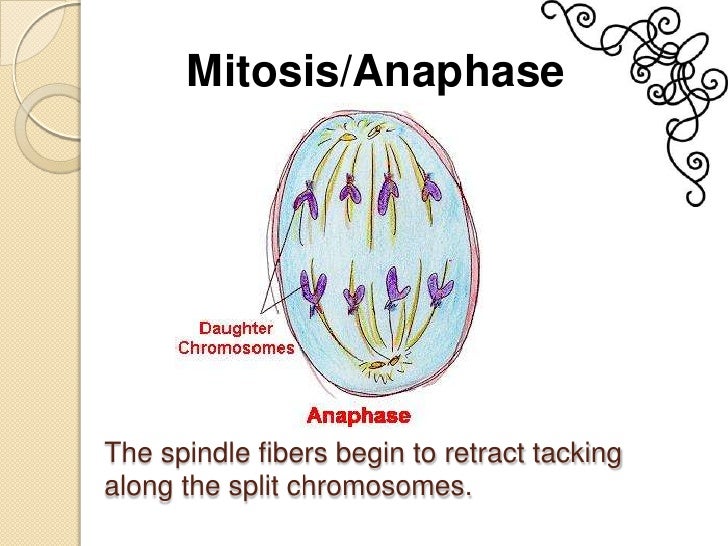 Mitosis/Anaphase

Daughter Chromosomes

Anaphase

The spindle fibers begin to retract tacking along the split chromosomes.